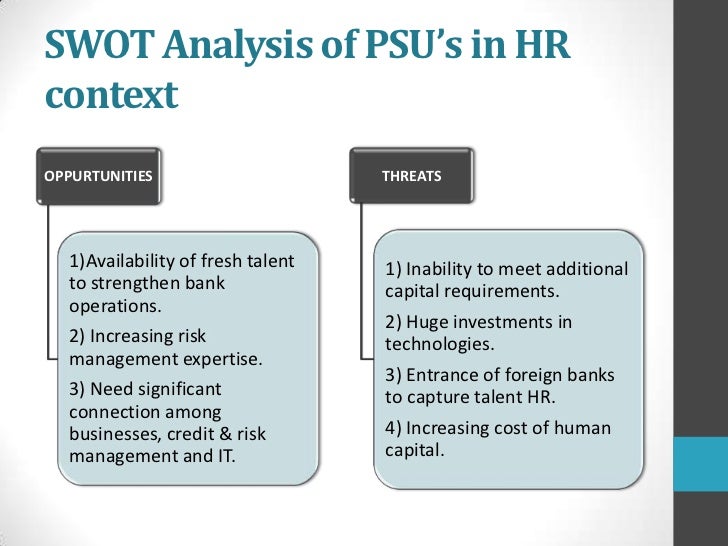 SWOT Analysis of PSU's in HR context

OPPURTUNITIES

1)Availability of fresh talent to strengthen bank operations.

2) Increasing risk management expertise.

3) Need significant connection among businesses, credit & risk management and IT.

THREATS

1) Inability to meet additional capital requirements.

2) Huge investments in technologies.

3) Entrance of foreign banks to capture talent HR.

4) Increasing cost of human capital.